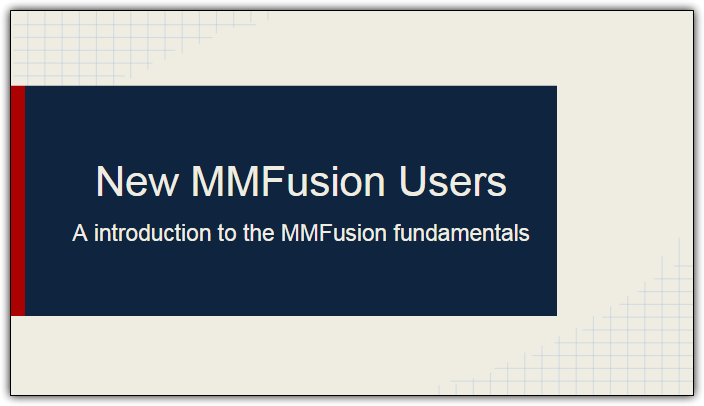 New MMFusion Users

A introduction to the MMFusion fundamentals